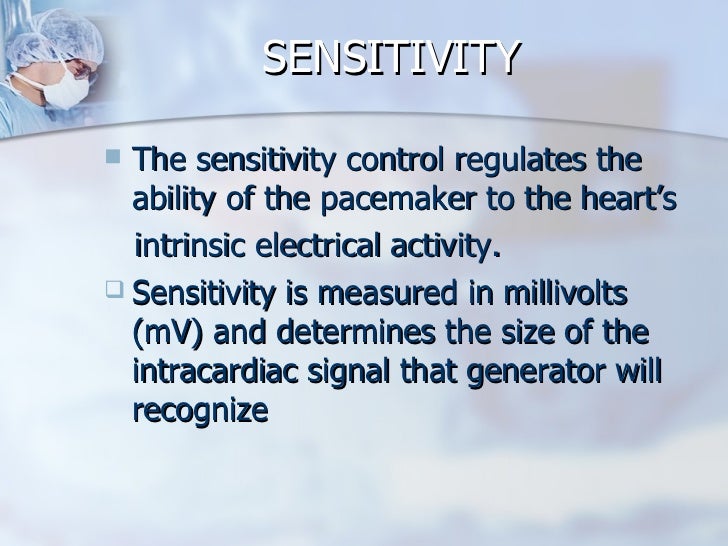 SENSITIVITY

The sensitivity control regulates the ability of the pacemaker to the heart's intrinsic electrical activity.

Sensitivity is measured in millivolts (mV) and determines the size of the intracardiac signal that generator will recognize